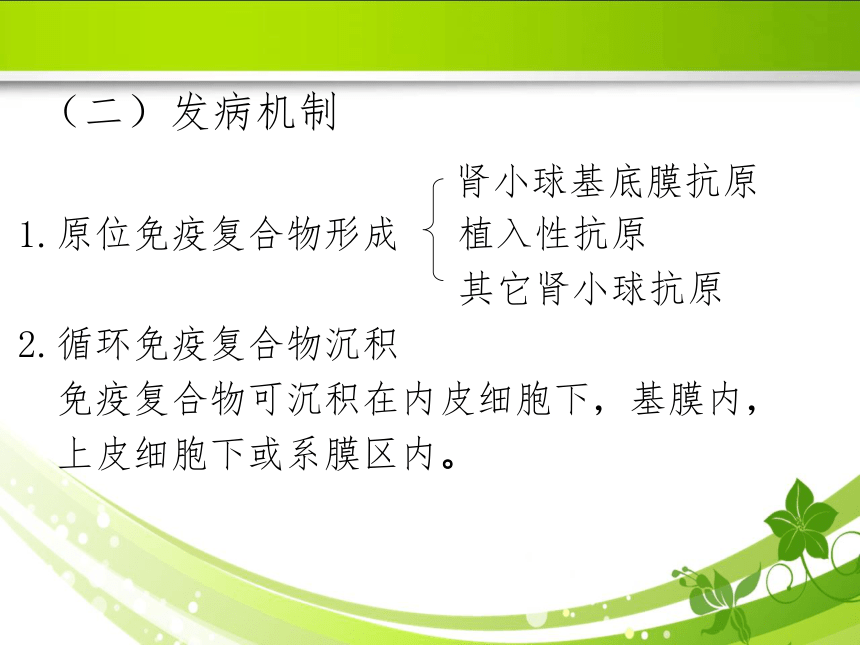 （二）发病机制

1. 原位免疫复合物形成
肾小球基底膜抗原
植入性抗原
其它肾小球抗原

2. 循环免疫复合物沉积
免疫复合物可沉积在内皮细胞下，基膜内，上皮细胞下或系膜区内。